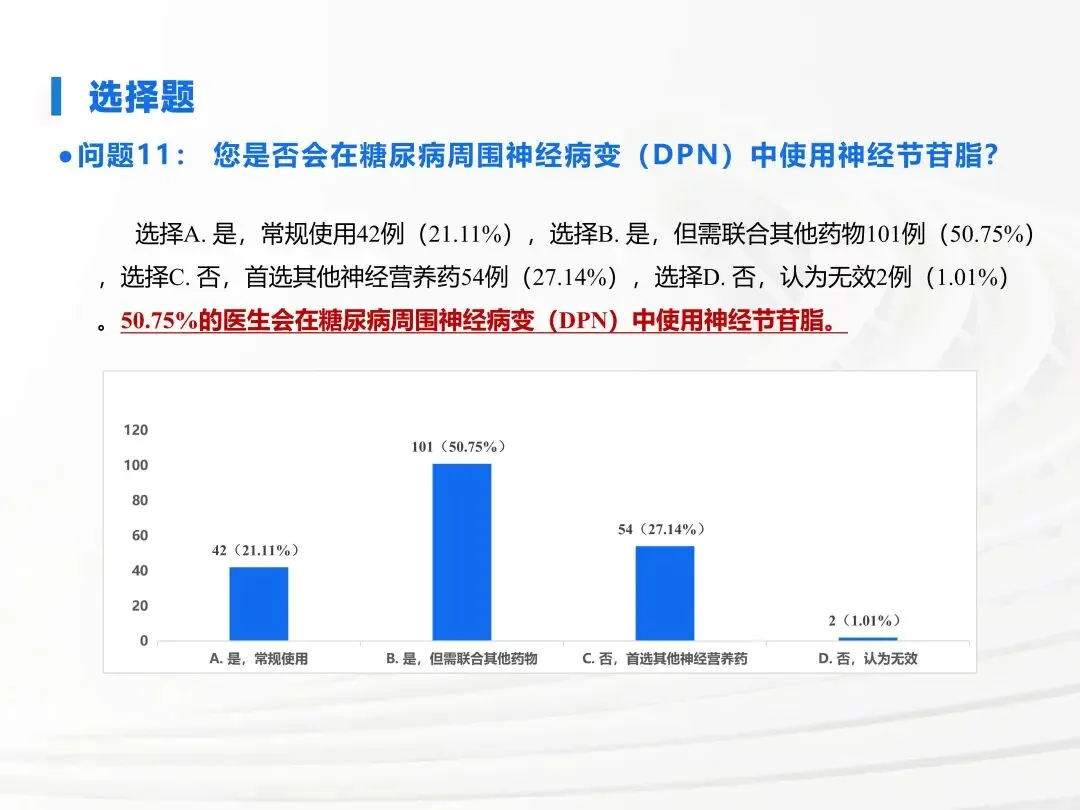 选择题

●问题11： 您是否会在糖尿病周围神经病变（DPN）中使用神经节苷脂?

选择A. 是，常规使用42例（21.11%），选择B. 是，但需联合其他药物101例（50.75%），选择C. 否，首选其他神经营养药54例（27.14%），选择D. 否，认为无效2例（1.01%）。50.75%的医生会在糖尿病周围神经病变（DPN）中使用神经节苷脂。

120
100
80
60
40
20
0

42（21.11%）
101（50.75%）
54（27.14%）
2（1.01%）

A. 是，常规使用
B. 是，但需联合其他药物
C. 否，首选其他神经营养药
D. 否，认为无效